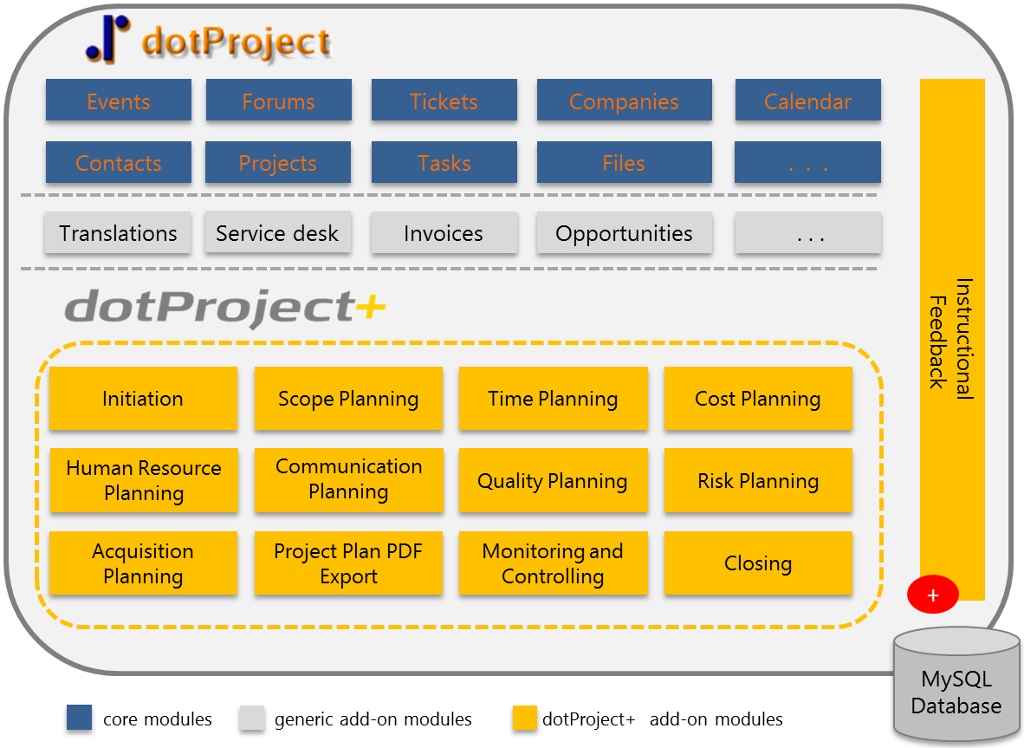 dotProject

Events
Forums
Tickets
Companies
Calendar
Contacts
Projects
Tasks
Files
. . .

Translations
Service desk
Invoices
Opportunities
. . .

dotProject+

Initiation
Scope Planning
Time Planning
Cost Planning
Human Resource Planning
Communication Planning
Quality Planning
Risk Planning
Acquisition Planning
Project Plan PDF Export
Monitoring and Controlling
Closing

Instructional Feedback

+

MySQL Database

core modules
generic add-on modules
dotProject+ add-on modules